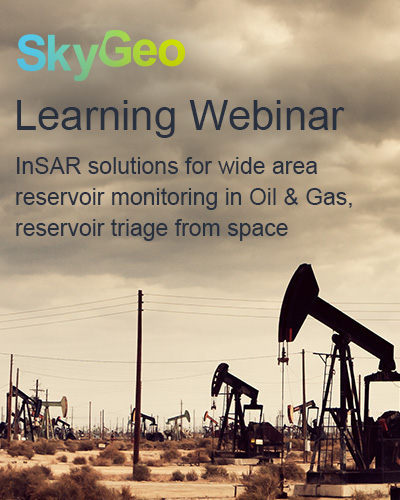 SkyGeo

Learning Webinar

InSAR solutions for wide area reservoir monitoring in Oil & Gas, reservoir triage from space